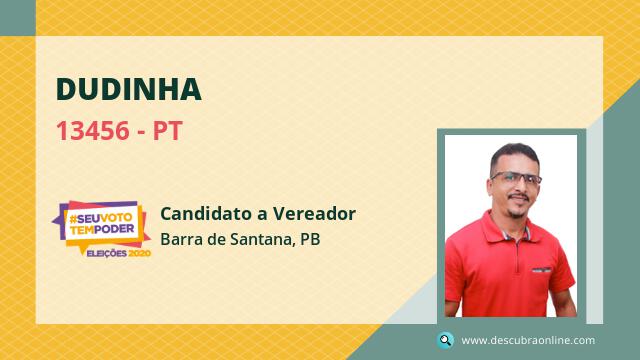 DUDINHA

13456 - PT

#SEUVOTO TEMPODER
ELEIÇÕES 2020

Candidato a Vereador
Barra de Santana, PB

www.descubraonline.com